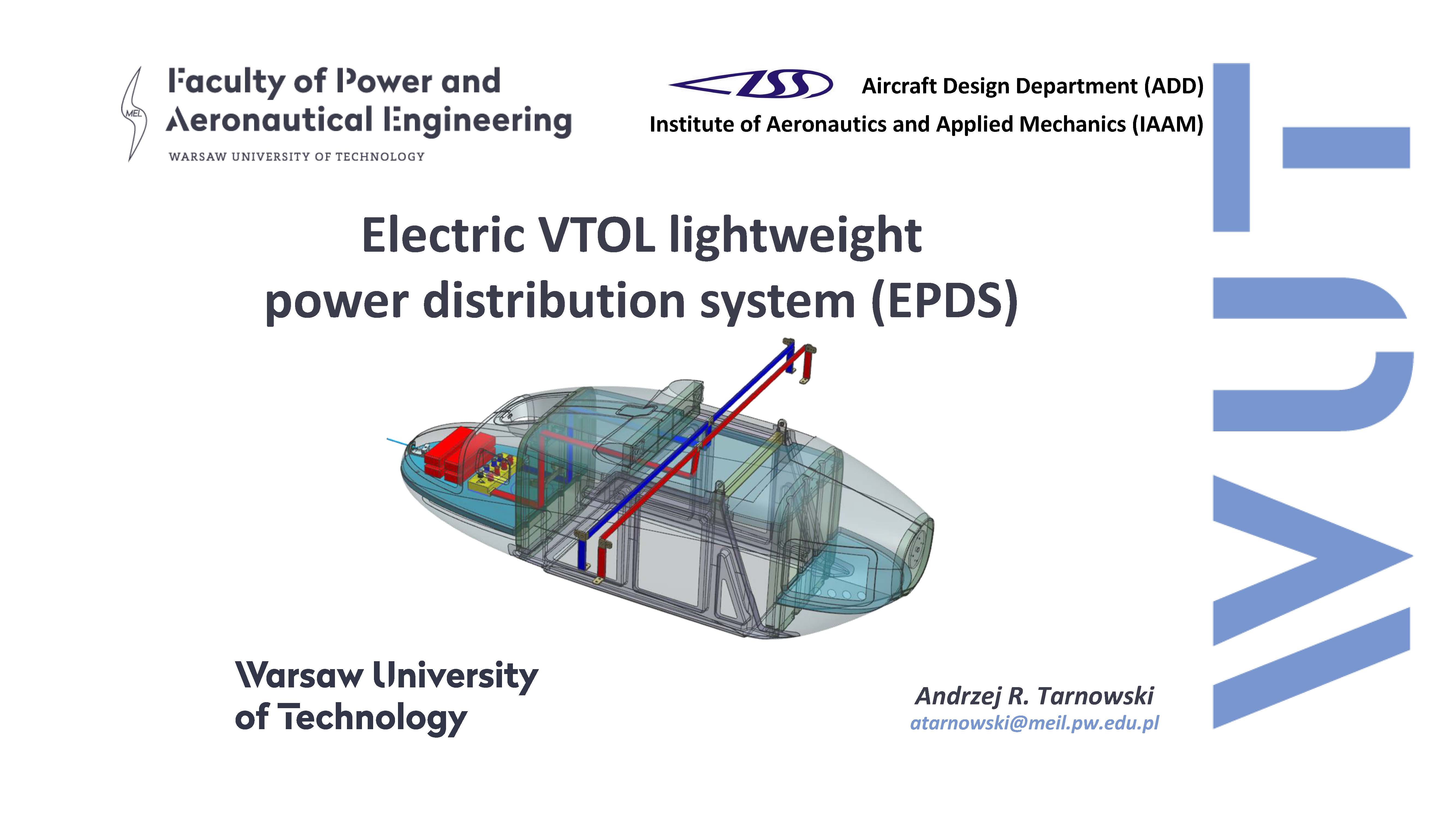 MEL
Faculty of Power and Aeronautical Engineering
WARSAW UNIVERSITY OF TECHNOLOGY

ZSS
Aircraft Design Department (ADD)
Institute of Aeronautics and Applied Mechanics (IAAM)

WUT

Electric VTOL lightweight power distribution system (EPDS)

Warsaw University of Technology

Andrzej R. Tarnowski
atarnowski@meil.pw.edu.pl